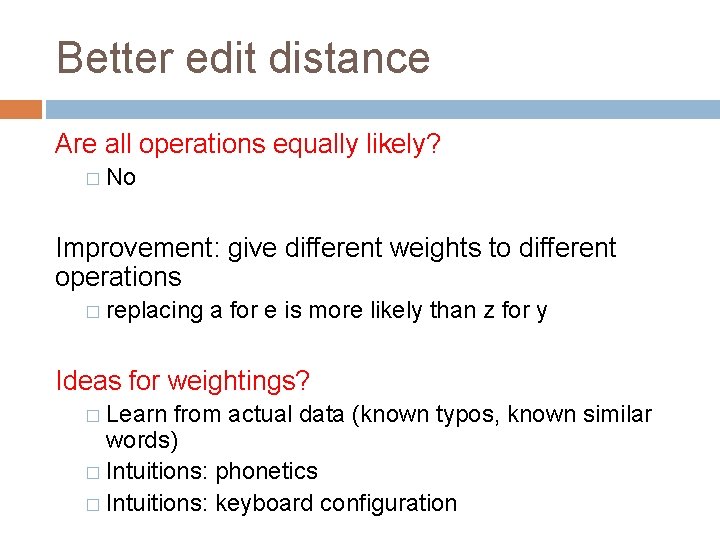 Better edit distance

Are all operations equally likely?

□ No

Improvement: give different weights to different operations

□ replacing a for e is more likely than z for y

Ideas for weightings?

□ Learn from actual data (known typos, known similar words)

□ Intuitions: phonetics

□ Intuitions: keyboard configuration